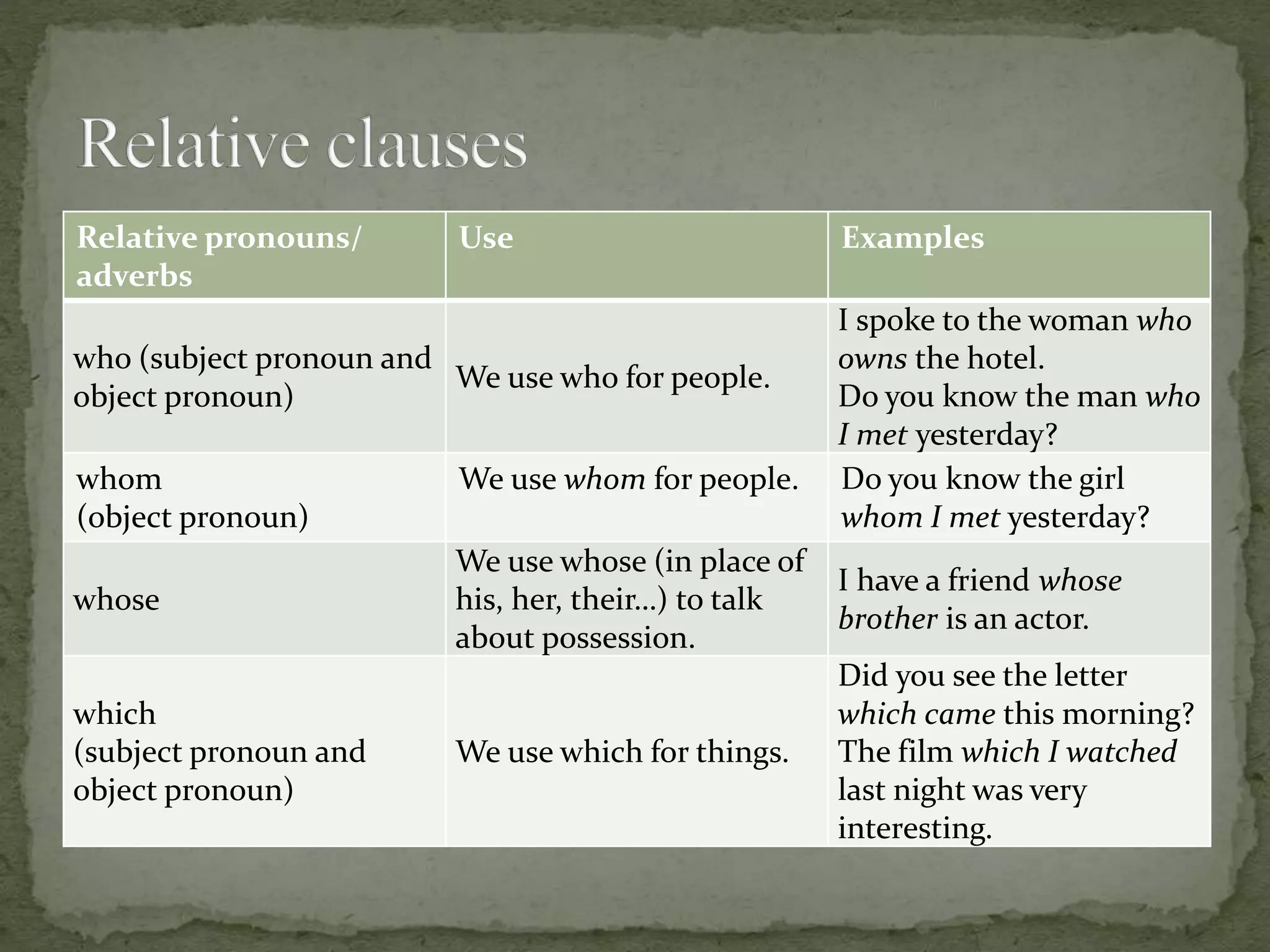 Relative clauses

| Relative pronouns/ adverbs | Use | Examples |
|---|---|---|
| who (subject pronoun and object pronoun) | We use who for people. | I spoke to the woman who owns the hotel. Do you know the man who I met yesterday? |
| whom (object pronoun) | We use whom for people. | Do you know the girl whom I met yesterday? |
| whose | We use whose (in place of his, her, their…) to talk about possession. | I have a friend whose brother is an actor. |
| which (subject pronoun and object pronoun) | We use which for things. | Did you see the letter which came this morning? The film which I watched last night was very interesting. |